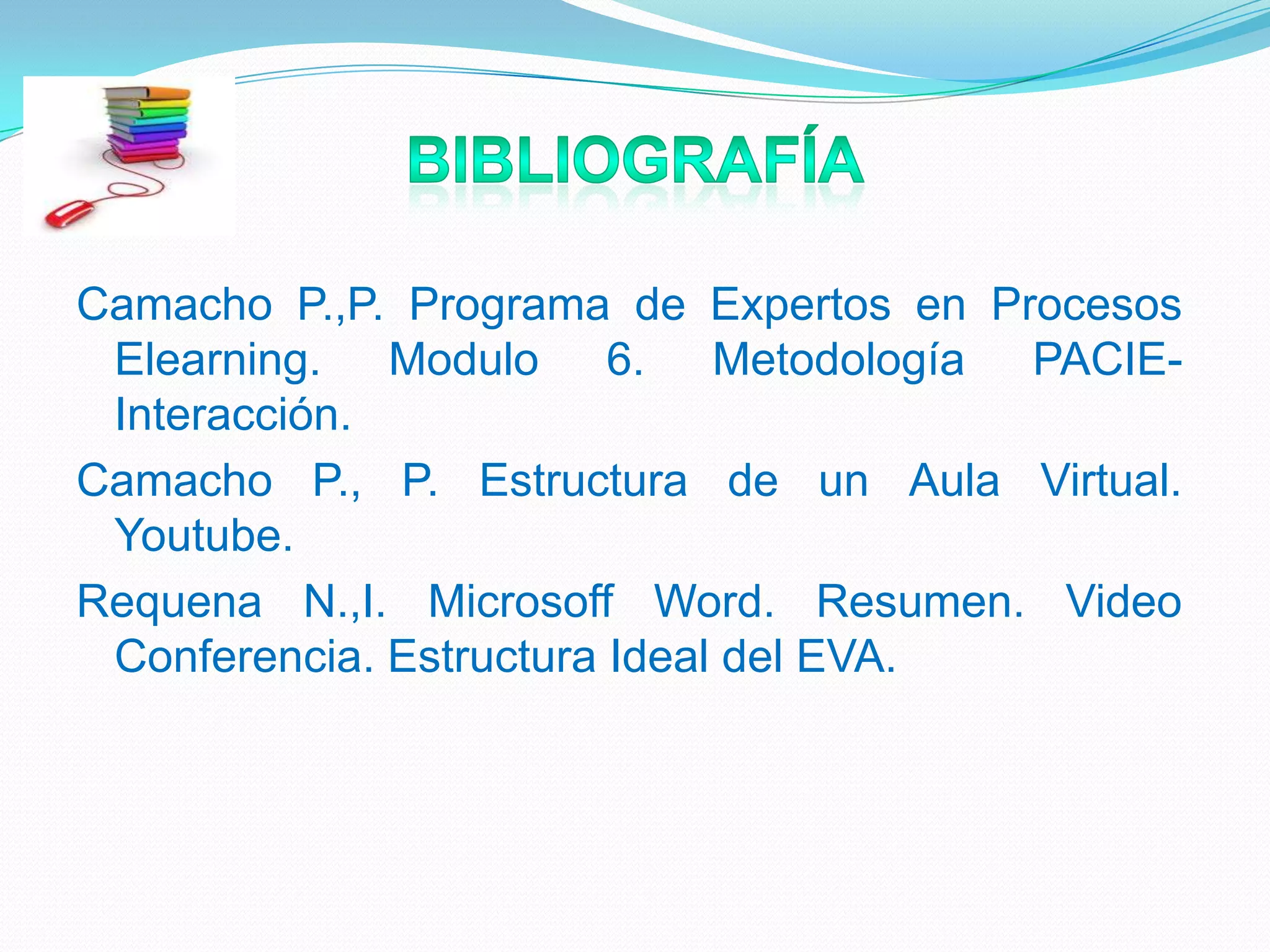 BIBLIOGRAFÍA

Camacho P.,P. Programa de Expertos en Procesos Elearning. Modulo 6. Metodología PACIE-Interacción.

Camacho P., P. Estructura de un Aula Virtual. Youtube.

Requena N.,I. Microsoff Word. Resumen. Video Conferencia. Estructura Ideal del EVA.